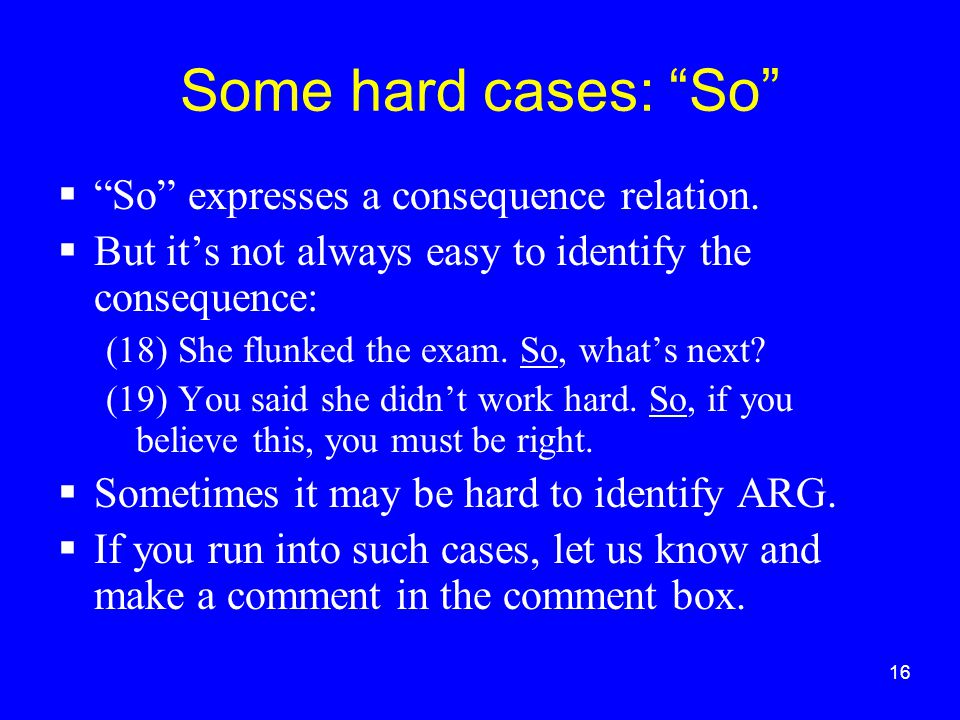 Some hard cases: “So”

▪ “So” expresses a consequence relation.

▪ But it’s not always easy to identify the consequence:

(18) She flunked the exam. So, what’s next?

(19) You said she didn’t work hard. So, if you believe this, you must be right.

▪ Sometimes it may be hard to identify ARG.

▪ If you run into such cases, let us know and make a comment in the comment box.

16